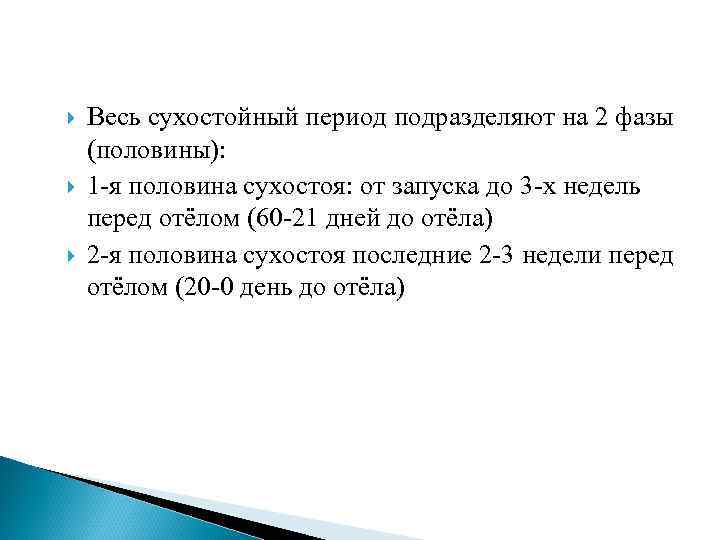 Весь сухостойный период подразделяют на 2 фазы (половины):

1-я половина сухостоя: от запуска до 3-х недель перед отёлом (60-21 дней до отёла)

2-я половина сухостоя последние 2-3 недели перед отёлом (20-0 день до отёла)